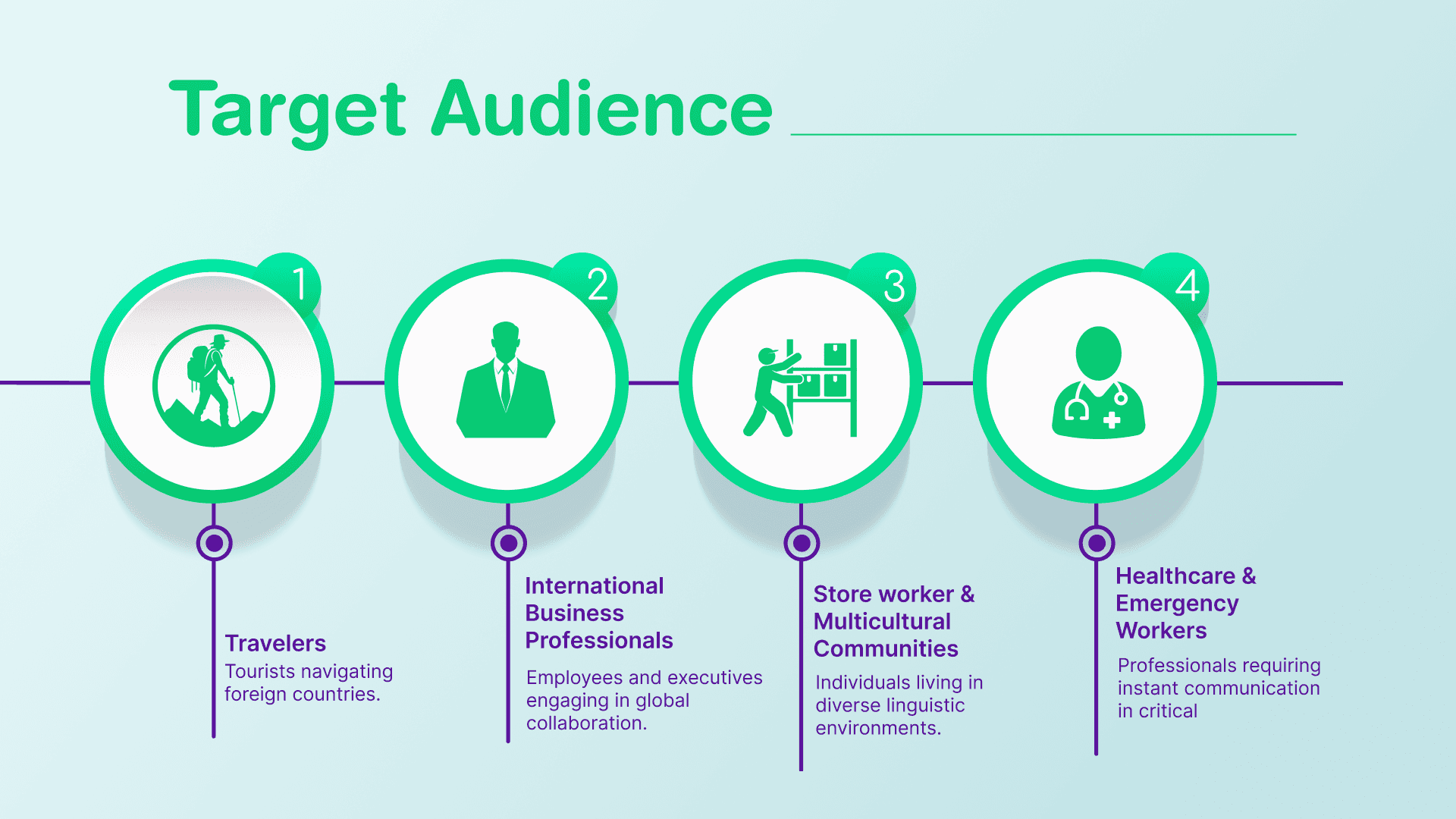 Target Audience

1

2

3

4

Travelers
Tourists navigating foreign countries.

International Business Professionals
Employees and executives engaging in global collaboration.

Store worker & Multicultural Communities
Individuals living in diverse linguistic environments.

Healthcare & Emergency Workers
Professionals requiring instant communication in critical